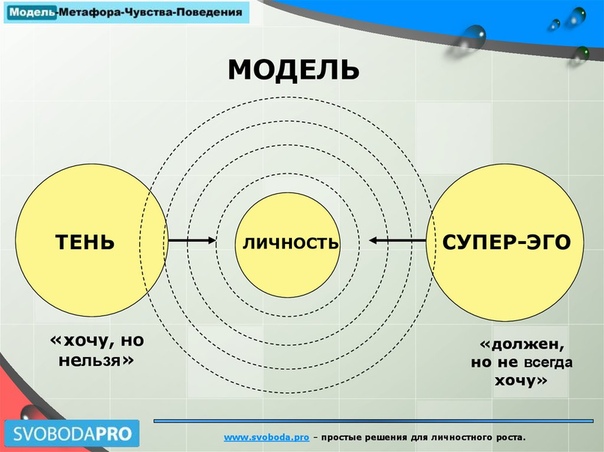 Модель-Метафора-Чувства-Поведения

МОДЕЛЬ

ТЕНЬ

ЛИЧНОСТЬ

СУПЕР-ЭГО

«хочу, но нельзя»

«должен, но не всегда хочу»

SVOBODAPRO

www.svoboda.pro – простые решения для личностного роста.